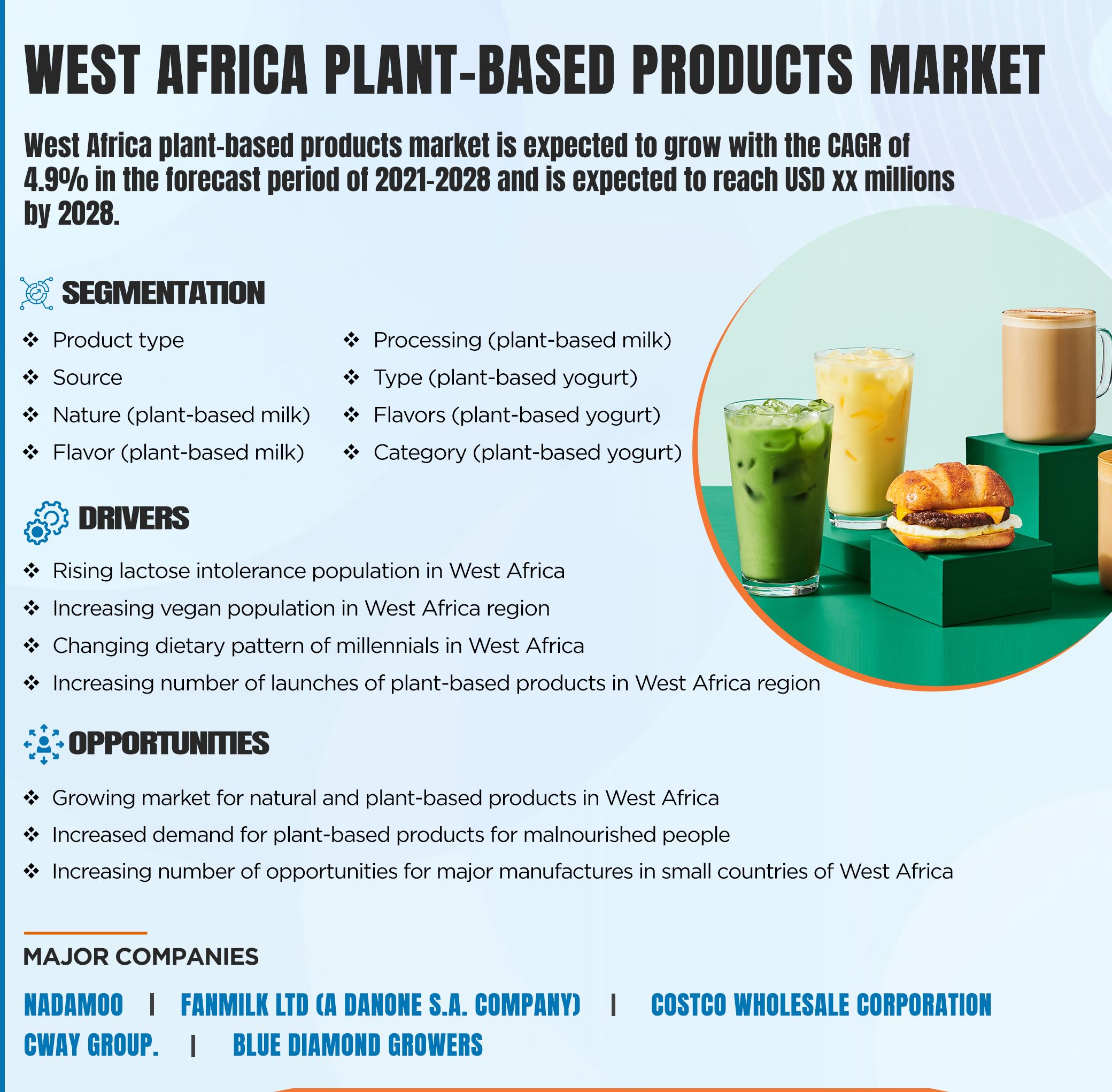 WEST AFRICA PLANT-BASED PRODUCTS MARKET

West Africa plant-based products market is expected to grow with the CAGR of 4.9% in the forecast period of 2021-2028 and is expected to reach USD xx millions by 2028.

SEGMENTATION

❖ Product type
❖ Source
❖ Nature (plant-based milk)
❖ Flavor (plant-based milk)

❖ Processing (plant-based milk)
❖ Type (plant-based yogurt)
❖ Flavors (plant-based yogurt)
❖ Category (plant-based yogurt)

DRIVERS

❖ Rising lactose intolerance population in West Africa
❖ Increasing vegan population in West Africa region
❖ Changing dietary pattern of millennials in West Africa
❖ Increasing number of launches of plant-based products in West Africa region

OPPORTUNITIES

❖ Growing market for natural and plant-based products in West Africa
❖ Increased demand for plant-based products for malnourished people
❖ Increasing number of opportunities for major manufactures in small countries of West Africa

MAJOR COMPANIES

NADAMOO | FANMILK LTD (A DANONE S.A. COMPANY) | COSTCO WHOLESALE CORPORATION
CWAY GROUP. | BLUE DIAMOND GROWERS